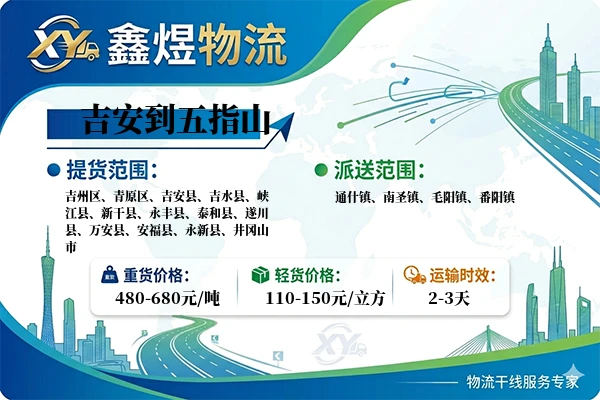 XY 鑫煜物流

吉安到五指山

提货范围：

吉州区、青原区、吉安县、吉水县、峡江县、新干县、永丰县、泰和县、遂川县、万安县、安福县、永新县、井冈山市

派送范围：

通什镇、南圣镇、毛阳镇、番阳镇

重货价格：
480-680元/吨

轻货价格：
110-150元/立方

运输时效：
2-3天

XY

物流干线服务专家